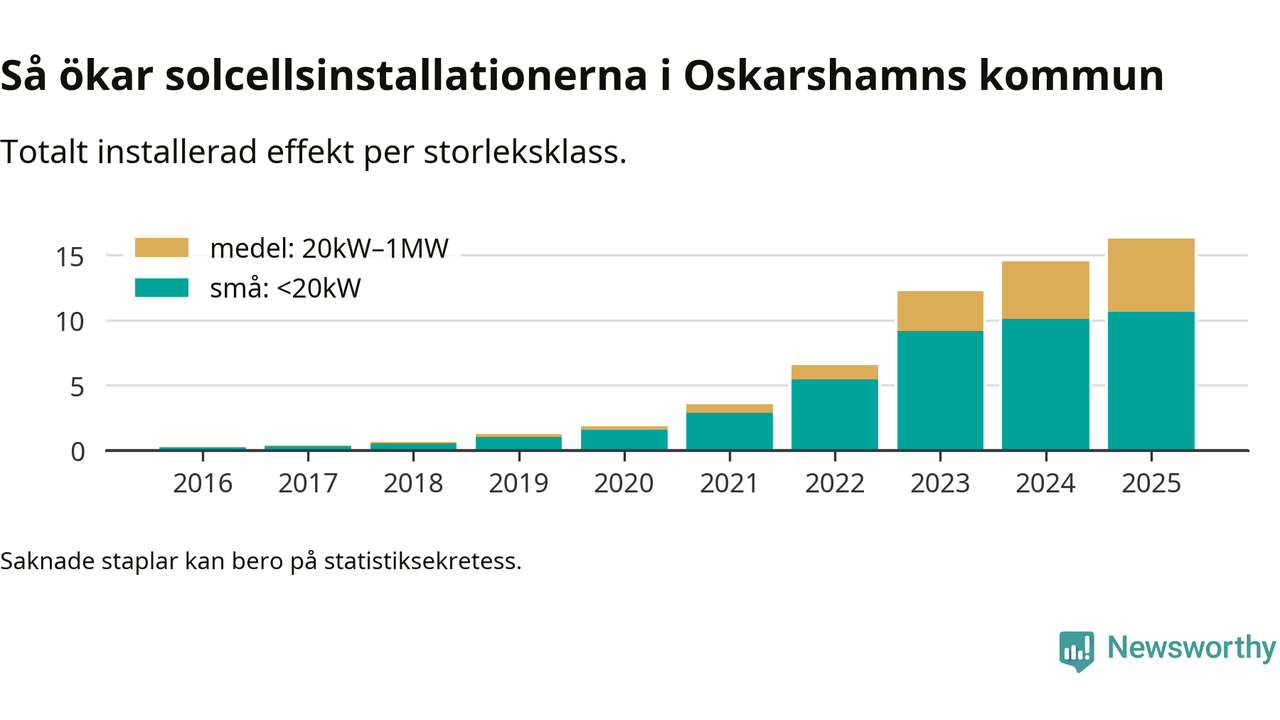 Så ökar solcellsinstallationerna i Oskarshamns kommun

Totalt installerad effekt per storleksklass.

medel: 20kW–1MW
små: <20kW

15
10
5
0

2016
2017
2018
2019
2020
2021
2022
2023
2024
2025

Saknade staplar kan bero på statistiksekretess.

Newsworthy